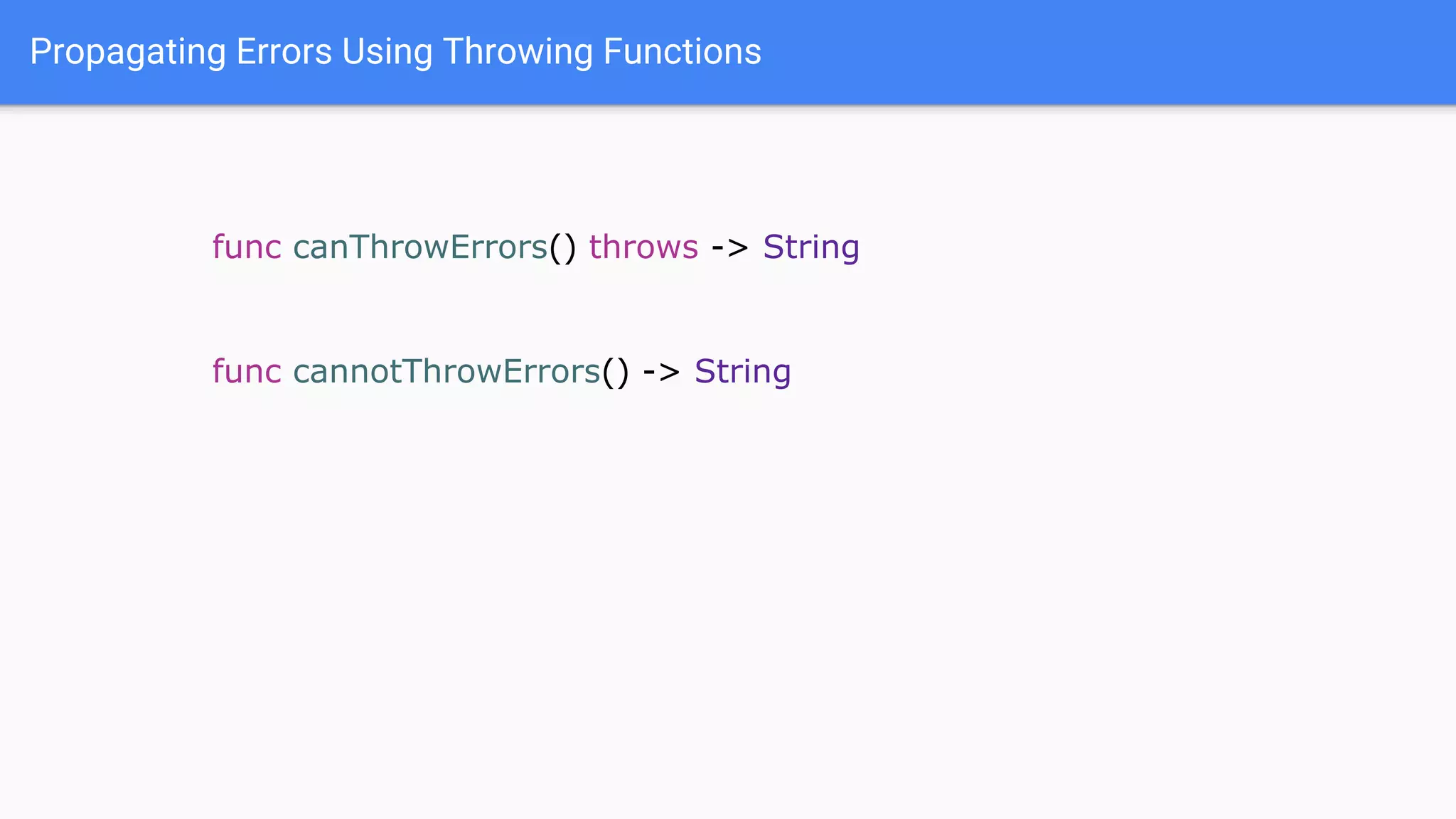 Propagating Errors Using Throwing Functions

func canThrowErrors() throws -> String

func cannotThrowErrors() -> String